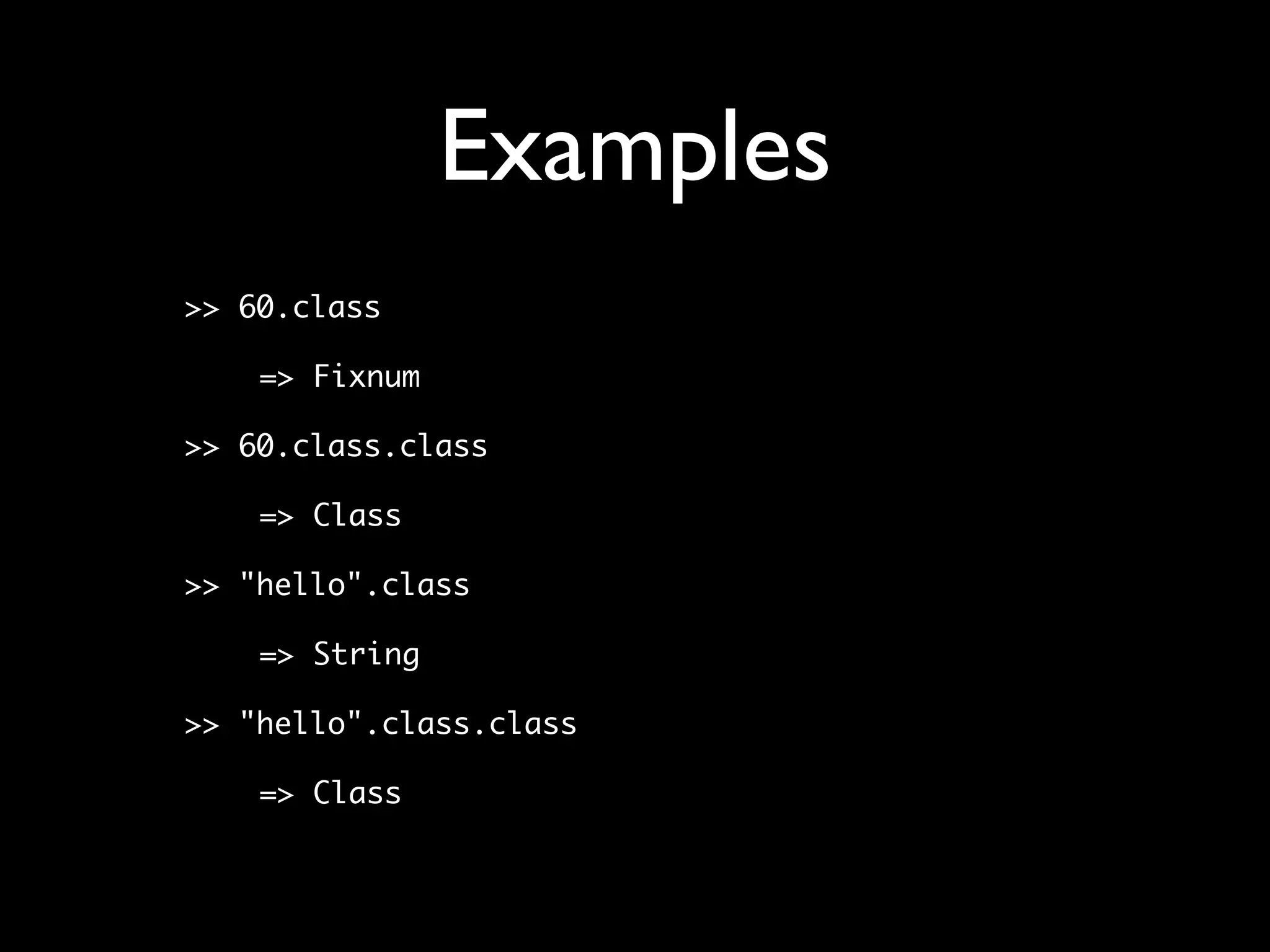 Examples

>> 60.class

=> Fixnum

>> 60.class.class

=> Class

>> "hello".class

=> String

>> "hello".class.class

=> Class